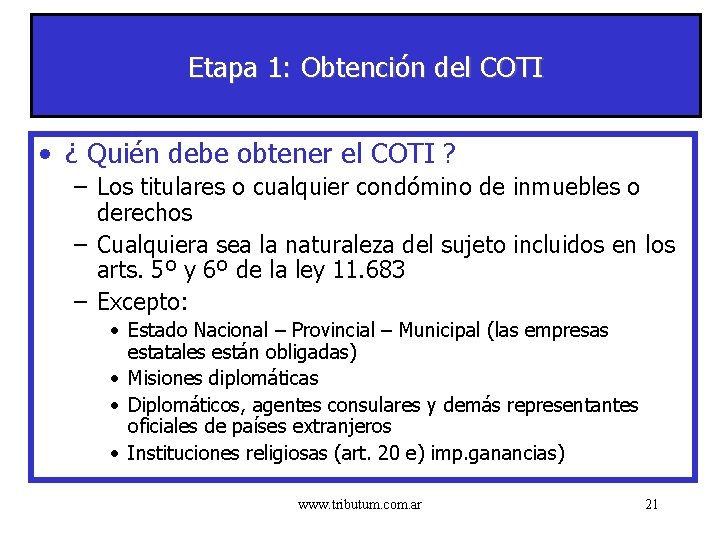 Etapa 1: Obtención del COTI

• ¿ Quién debe obtener el COTI ?
– Los titulares o cualquier condómino de inmuebles o derechos
– Cualquiera sea la naturaleza del sujeto incluidos en los arts. 5º y 6º de la ley 11.683
– Excepto:
• Estado Nacional – Provincial – Municipal (las empresas estatales están obligadas)
• Misiones diplomáticas
• Diplomáticos, agentes consulares y demás representantes oficiales de países extranjeros
• Instituciones religiosas (art. 20 e) imp.ganancias)

www.tributum.com.ar

21